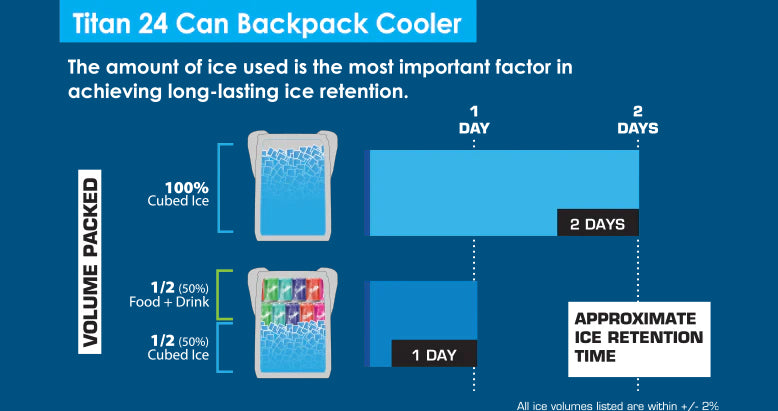 Titan 24 Can Backpack Cooler

The amount of ice used is the most important factor in achieving long-lasting ice retention.

1 DAY

2 DAYS

VOLUME PACKED

100% Cubed Ice

2 DAYS

1/2 (50%) Food + Drink

1/2 (50%) Cubed Ice

1 DAY

APPROXIMATE ICE RETENTION TIME

All ice volumes listed are within +/- 2%